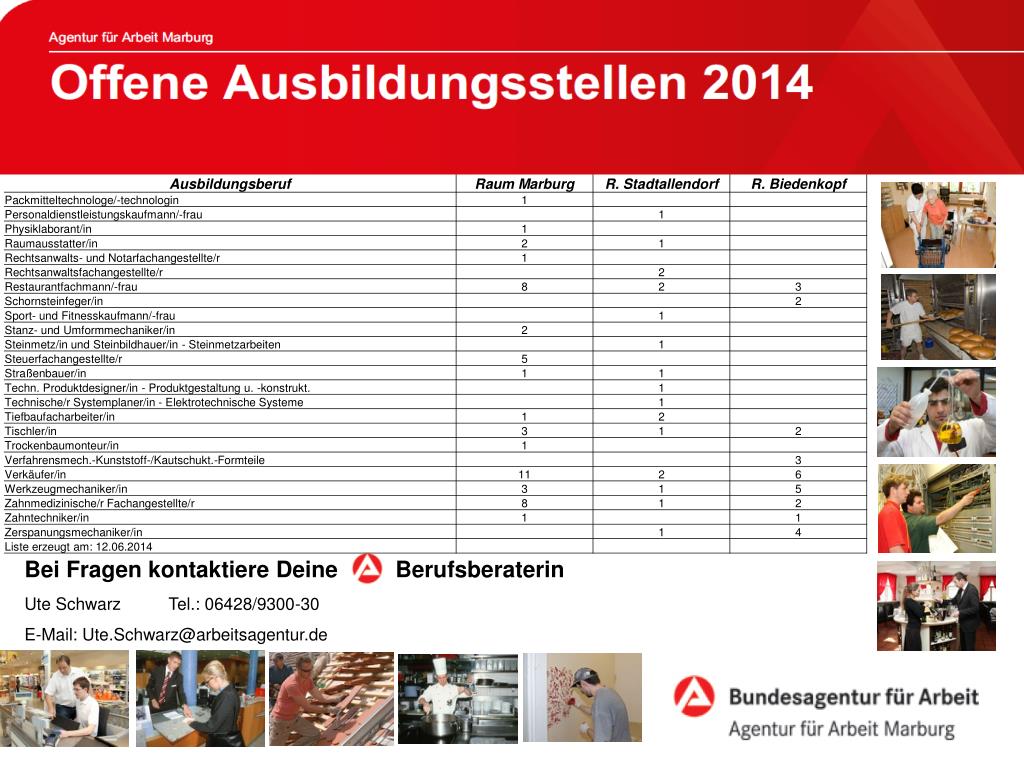 Agentur für Arbeit Marburg

Offene Ausbildungsstellen 2014

| Ausbildungsberuf | Raum Marburg | R. Stadtallendorf | R. Biedenkopf |
|---|---|---|---|
| Packmitteltechnologe/-technologin | 1 | | |
| Personaldienstleistungskaufmann/-frau | | 1 | |
| Physiklaborant/in | 1 | | |
| Raumausstatter/in | 2 | 1 | |
| Rechtsanwalts- und Notarfachangestellte/r | 1 | | |
| Rechtsanwaltsfachangestellte/r | | 2 | |
| Restaurantfachmann/-frau | 8 | 2 | 3 |
| Schornsteinfeger/in | | | 2 |
| Sport- und Fitnesskaufmann/-frau | | 1 | |
| Stanz- und Umformmechaniker/in | 2 | | |
| Steinmetz/in und Steinbildhauer/in - Steinmetzarbeiten | | 1 | |
| Steuerfachangestellte/r | 5 | | |
| Straßenbauer/in | 1 | 1 | |
| Techn. Produktdesigner/in - Produktgestaltung u. -konstrukt. | | 1 | |
| Technische/r Systemplaner/in - Elektrotechnische Systeme | | 1 | |
| Tiefbaufacharbeiter/in | 1 | 2 | |
| Tischler/in | 3 | 1 | 2 |
| Trockenbaumonteur/in | 1 | | |
| Verfahrensmech.-Kunststoff-/Kautschukt.-Formteile | | | 3 |
| Verkäufer/in | 11 | 2 | 6 |
| Werkzeugmechaniker/in | 3 | 1 | 5 |
| Zahnmedizinische/r Fachangestellte/r | 8 | 1 | 2 |
| Zahntechniker/in | 1 | | 1 |
| Zerspanungsmechaniker/in | | 1 | 4 |
| Liste erzeugt am: 12.06.2014 | | | |

Bei Fragen kontaktiere Deine Berufsberaterin

Ute Schwarz Tel.: 06428/9300-30

E-Mail: Ute.Schwarz@arbeitsagentur.de

Bundesagentur für Arbeit
Agentur für Arbeit Marburg